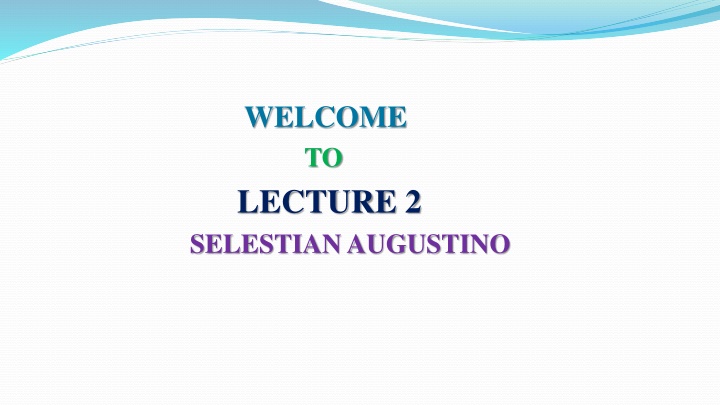 WELCOME
TO
LECTURE 2
SELESTIAN AUGUSTINO